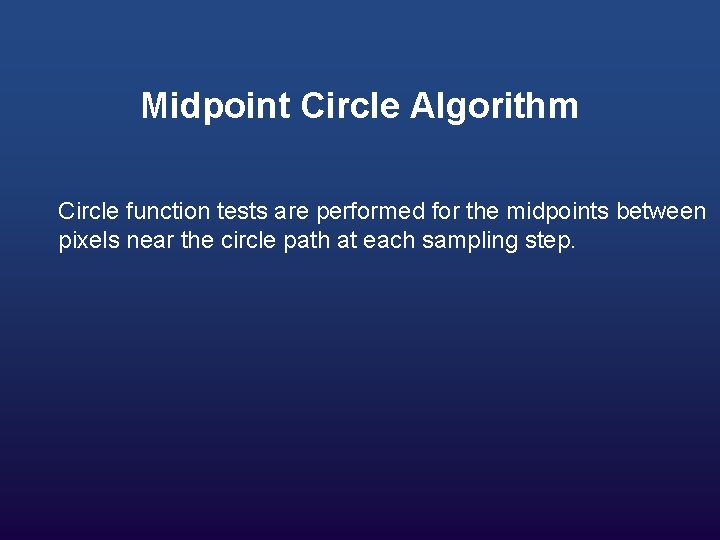 Midpoint Circle Algorithm

Circle function tests are performed for the midpoints between pixels near the circle path at each sampling step.